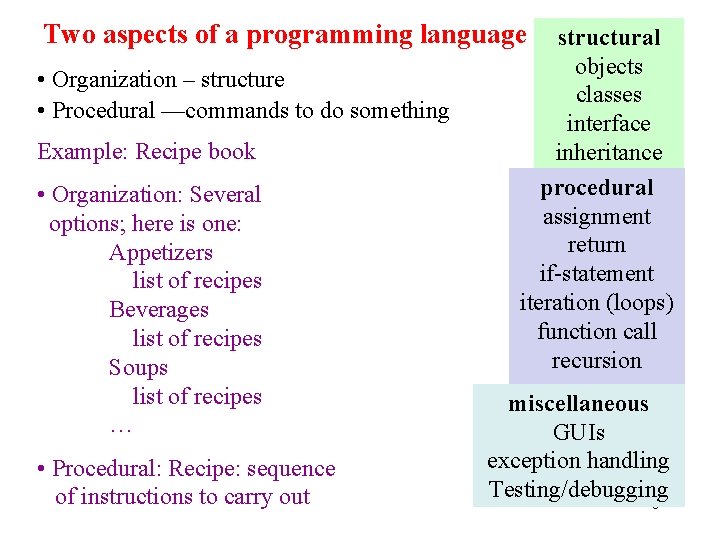 Two aspects of a programming language

• Organization – structure
• Procedural —commands to do something

Example: Recipe book

• Organization: Several options; here is one:
Appetizers
list of recipes
Beverages
list of recipes
Soups
list of recipes
…

• Procedural: Recipe: sequence of instructions to carry out

structural
objects
classes
interface
inheritance

procedural
assignment
return
if-statement
iteration (loops)
function call
recursion

miscellaneous
GUIs
exception handling
Testing/debugging